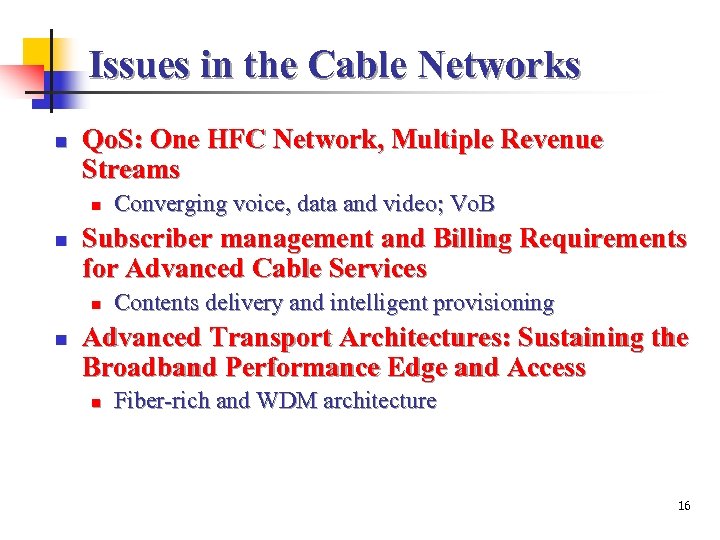 Issues in the Cable Networks

- QoS: One HFC Network, Multiple Revenue Streams
  - Converging voice, data and video; VoB
- Subscriber management and Billing Requirements for Advanced Cable Services
  - Contents delivery and intelligent provisioning
- Advanced Transport Architectures: Sustaining the Broadband Performance Edge and Access
  - Fiber-rich and WDM architecture

16